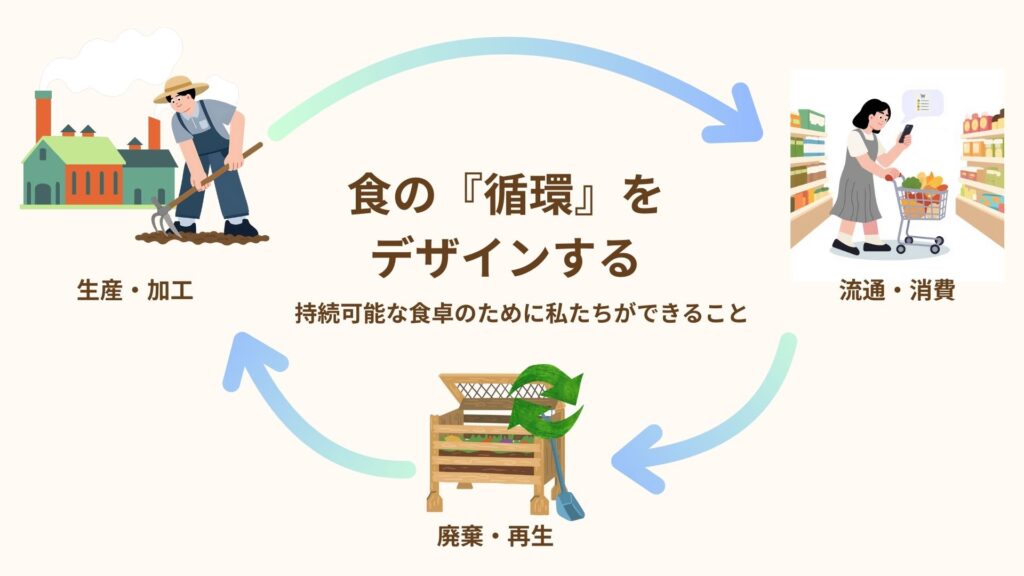 食の『循環』を
デザインする

持続可能な食卓のために私たちができること

生産・加工

流通・消費

廃棄・再生